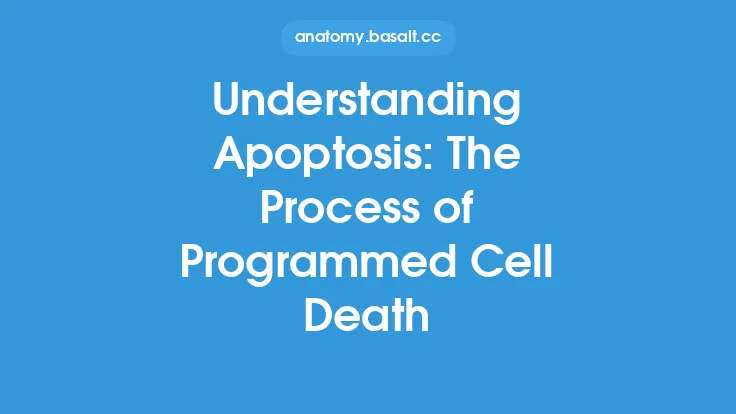 anatomy.basalt.cc

Understanding Apoptosis: The Process of Programmed Cell Death